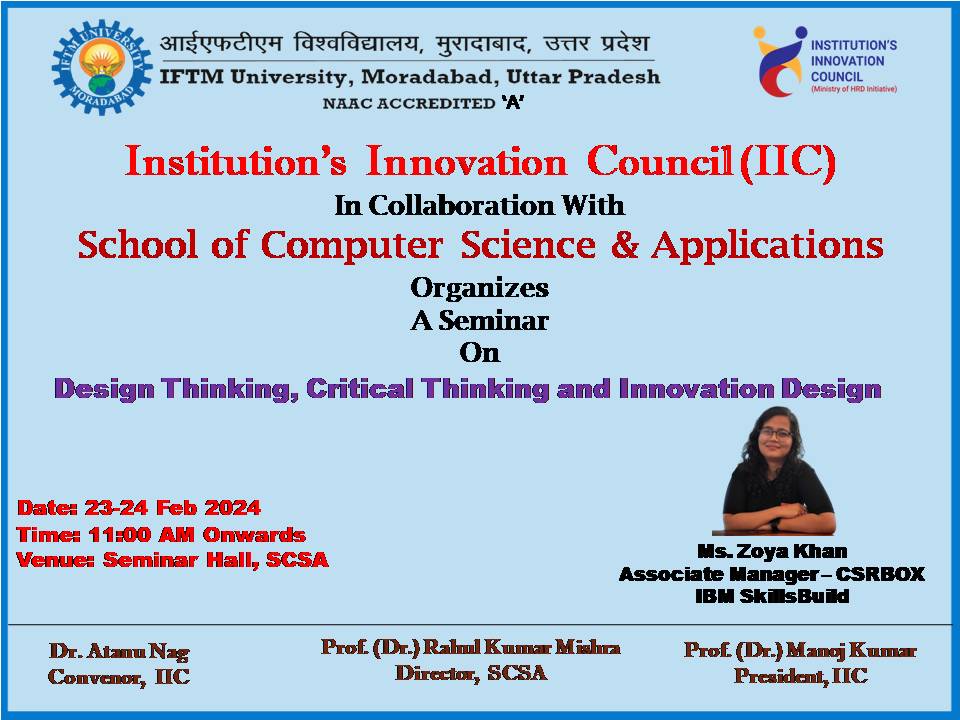 IFTM UNIVERSITY MORADABAD

आईएफटीएम विश्वविद्यालय, मुरादाबाद, उत्तर प्रदेश
IFTM University, Moradabad, Uttar Pradesh
NAAC ACCREDITED 'A'

INSTITUTION'S INNOVATION COUNCIL
(Ministry of HRD Initiative)

Institution's Innovation Council (IIC)
In Collaboration With
School of Computer Science & Applications
Organizes
A Seminar
On
Design Thinking, Critical Thinking and Innovation Design

Date: 23-24 Feb 2024
Time: 11:00 AM Onwards
Venue: Seminar Hall, SCSA

Ms. Zoya Khan
Associate Manager – CSRBOX
IBM SkillsBuild

Dr. Atanu Nag
Convenor, IIC

Prof. (Dr.) Rahul Kumar Mishra
Director, SCSA

Prof. (Dr.) Manoj Kumar
President, IIC